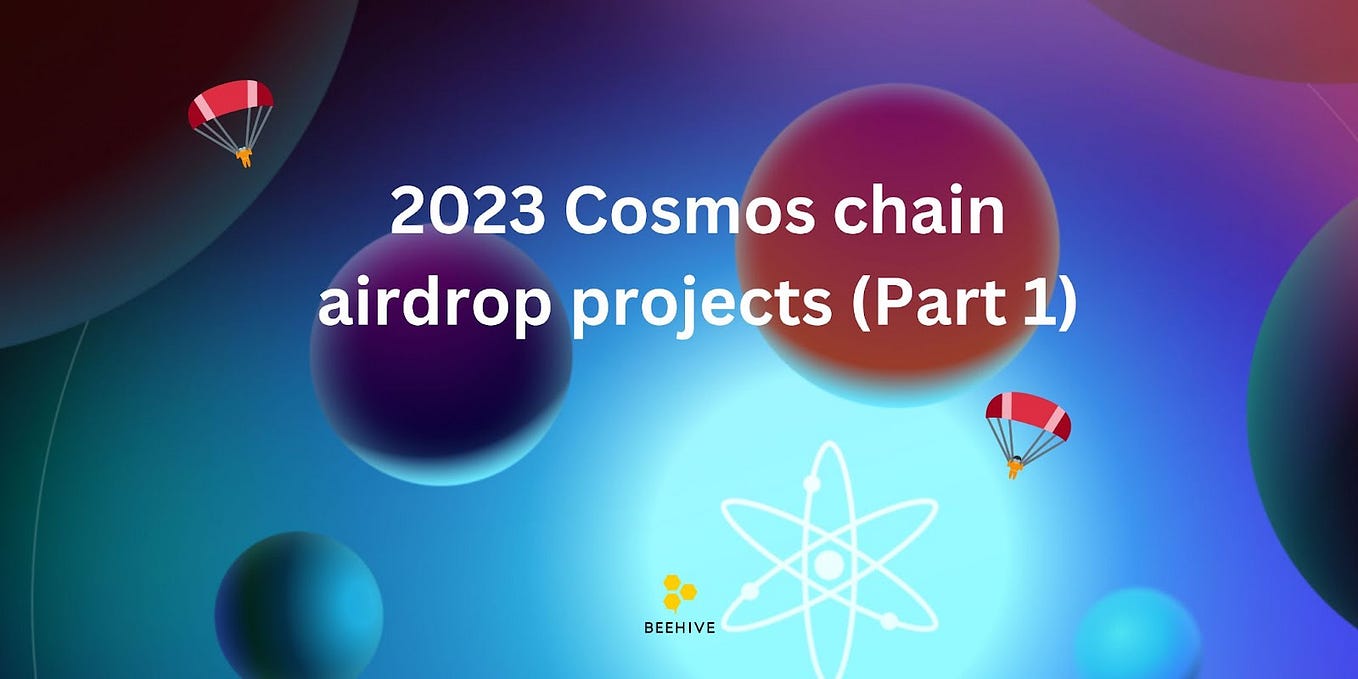 2023 Cosmos chain airdrop projects (Part 1)

BEEHIVE